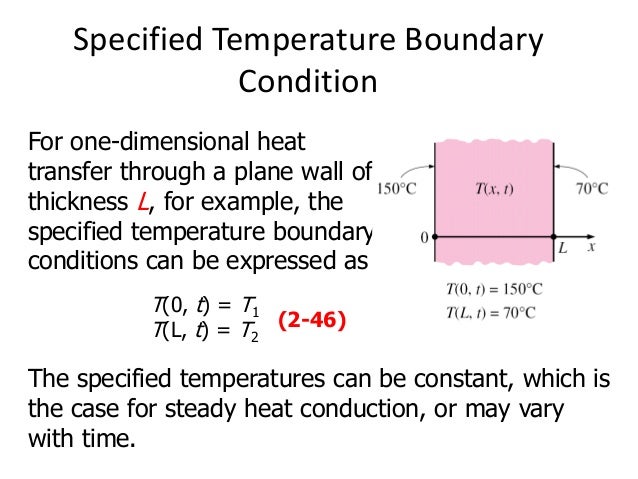 Specified Temperature Boundary Condition

For one-dimensional heat transfer through a plane wall of thickness $L$, for example, the specified temperature boundary conditions can be expressed as

$T(0, t) = T_1$
$T(L, t) = T_2$ (2-46)

150°C

$T(x, t)$

70°C

0

$L$ $x$

$T(0, t) = 150°C$
$T(L, t) = 70°C$

The specified temperatures can be constant, which is the case for steady heat conduction, or may vary with time.